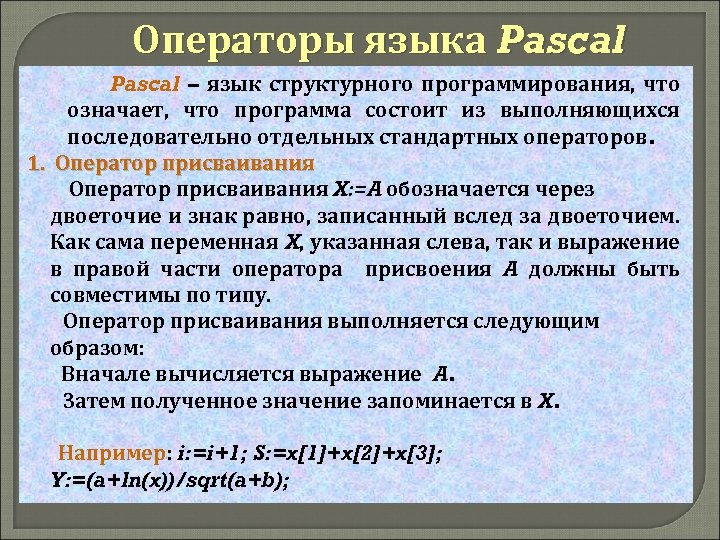 Операторы языка Pascal

Pascal – язык структурного программирования, что означает, что программа состоит из выполняющихся последовательно отдельных стандартных операторов.

1. Оператор присваивания

Оператор присваивания X:=A обозначается через двоеточие и знак равно, записанный вслед за двоеточием. Как сама переменная X, указанная слева, так и выражение в правой части оператора присвоения A должны быть совместимы по типу.

Оператор присваивания выполняется следующим образом:

Вначале вычисляется выражение A.

Затем полученное значение запоминается в X.

Например: i:=i+1; S:=x[1]+x[2]+x[3];
Y:=(a+ln(x))/sqrt(a+b);